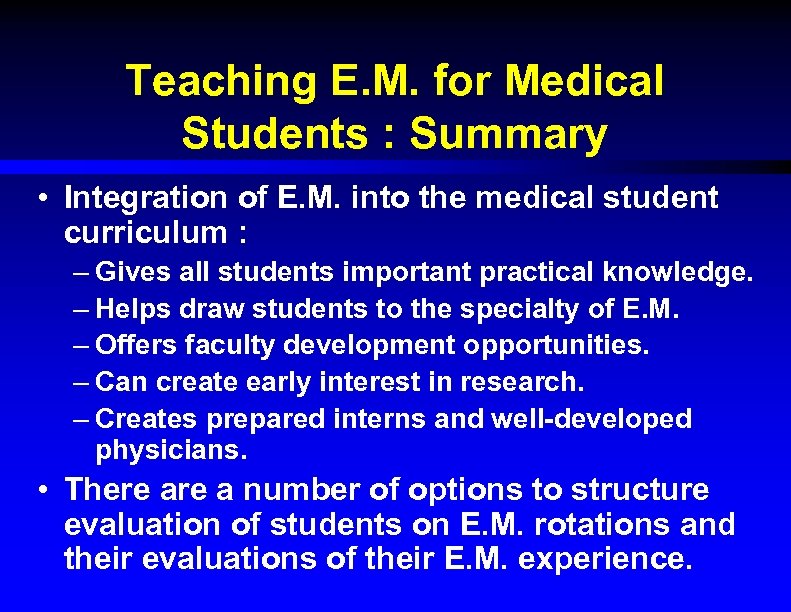 Teaching E.M. for Medical Students : Summary

• Integration of E.M. into the medical student curriculum :
– Gives all students important practical knowledge.
– Helps draw students to the specialty of E.M.
– Offers faculty development opportunities.
– Can create early interest in research.
– Creates prepared interns and well-developed physicians.

• There are a number of options to structure evaluation of students on E.M. rotations and their evaluations of their E.M. experience.